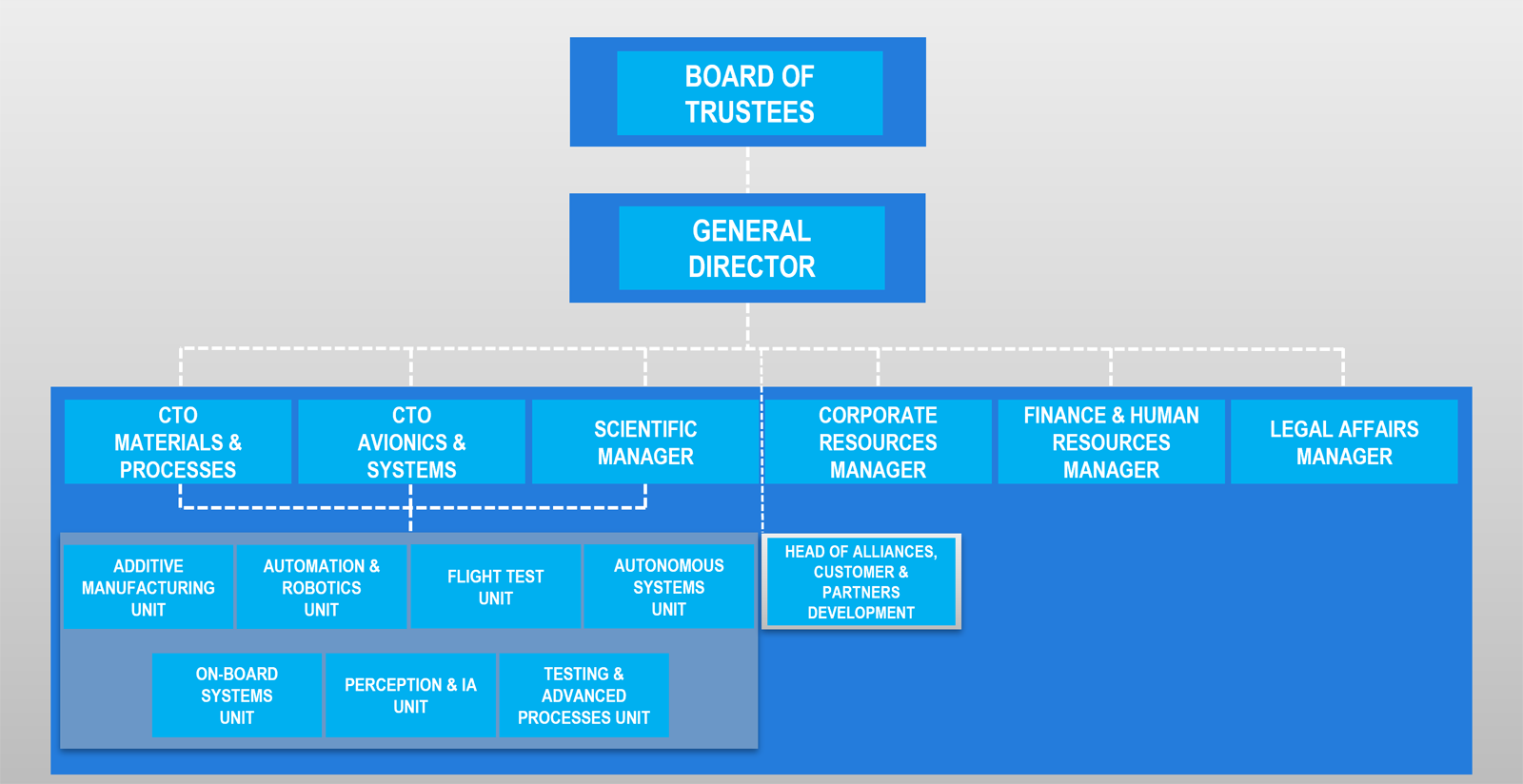 BOARD OF TRUSTEES

GENERAL DIRECTOR

CTO MATERIALS & PROCESSES

CTO AVIONICS & SYSTEMS

SCIENTIFIC MANAGER

CORPORATE RESOURCES MANAGER

FINANCE & HUMAN RESOURCES MANAGER

LEGAL AFFAIRS MANAGER

ADDITIVE MANUFACTURING UNIT

AUTOMATION & ROBOTICS UNIT

FLIGHT TEST UNIT

AUTONOMOUS SYSTEMS UNIT

HEAD OF ALLIANCES, CUSTOMER & PARTNERS DEVELOPMENT

ON-BOARD SYSTEMS UNIT

PERCEPTION & IA UNIT

TESTING & ADVANCED PROCESSES UNIT